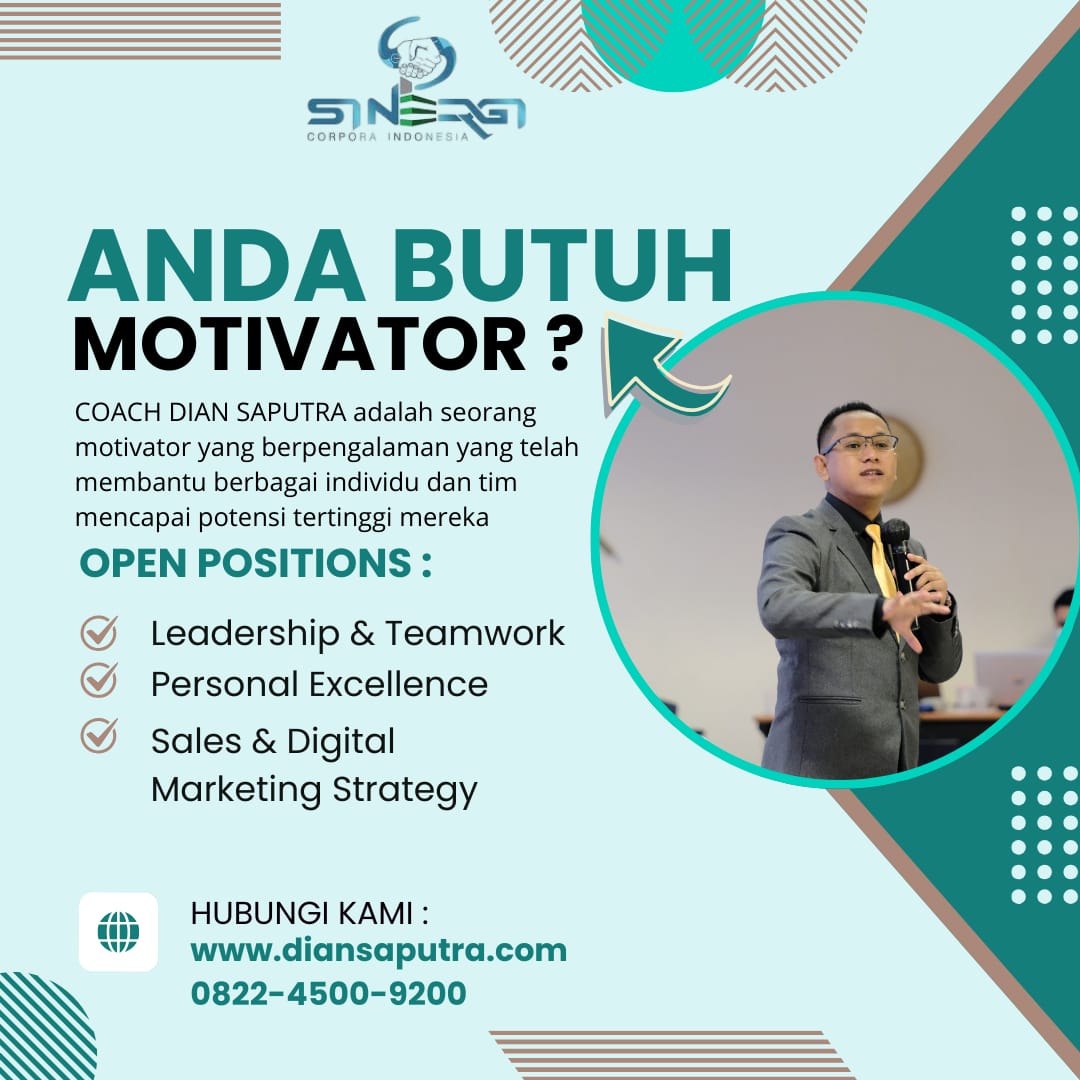 SINERGI
CORPORA INDONESIA

ANDA BUTUH
MOTIVATOR ?

COACH DIAN SAPUTRA adalah seorang motivator yang berpengalaman yang telah membantu berbagai individu dan tim mencapai potensi tertinggi mereka

OPEN POSITIONS :

Leadership & Teamwork
Personal Excellence
Sales & Digital Marketing Strategy

HUBUNGI KAMI :
www.diansaputra.com
0822-4500-9200